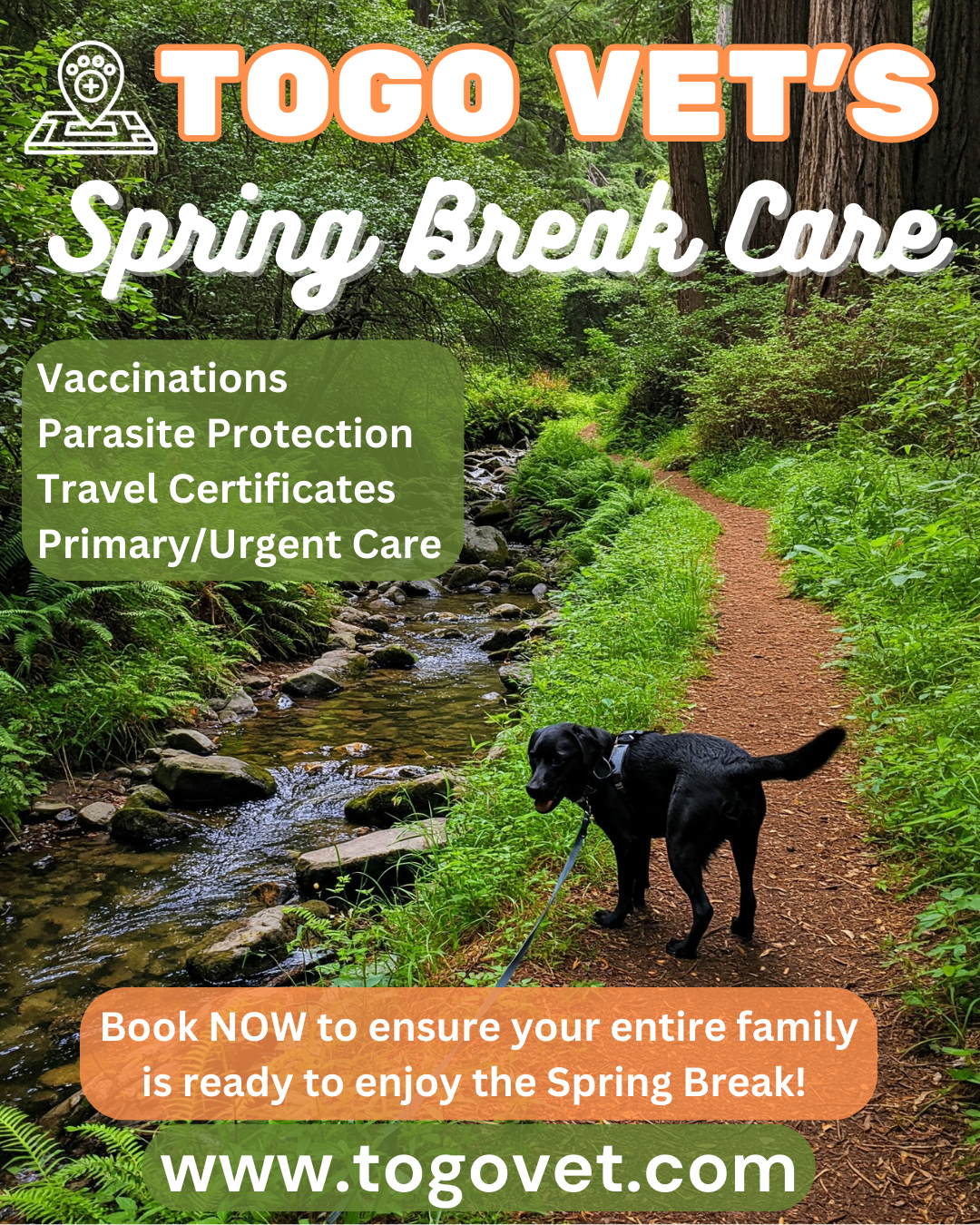 TOGO VET'S
Spring Break Care

Vaccinations
Parasite Protection
Travel Certificates
Primary/Urgent Care

Book NOW to ensure your entire family is ready to enjoy the Spring Break!

www.togovet.com